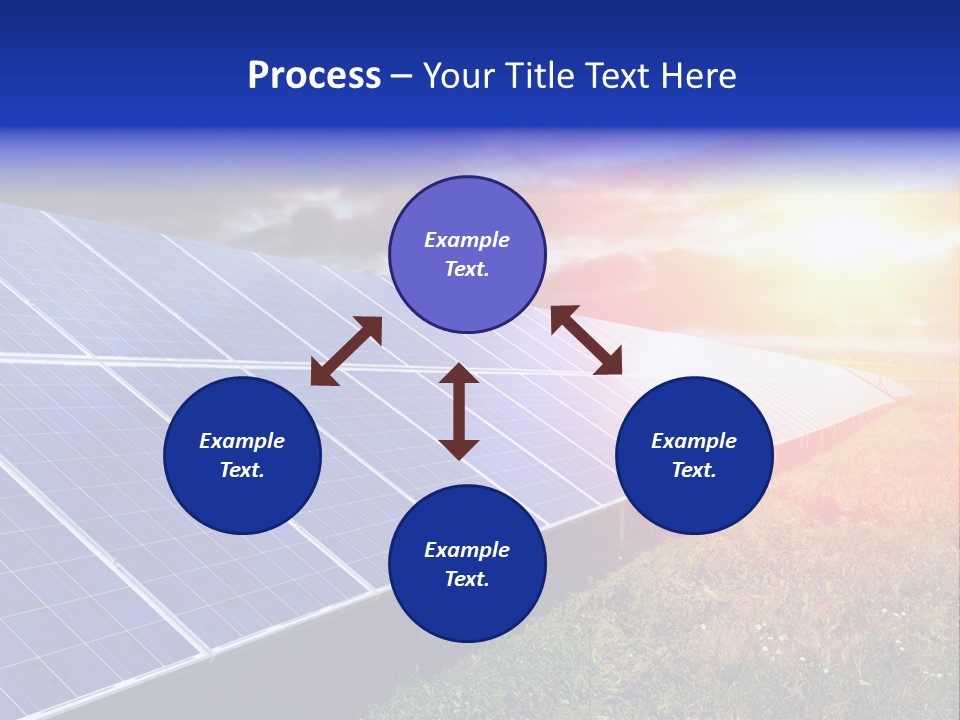 Process – Your Title Text Here

Example Text.

Example Text.

Example Text.

Example Text.